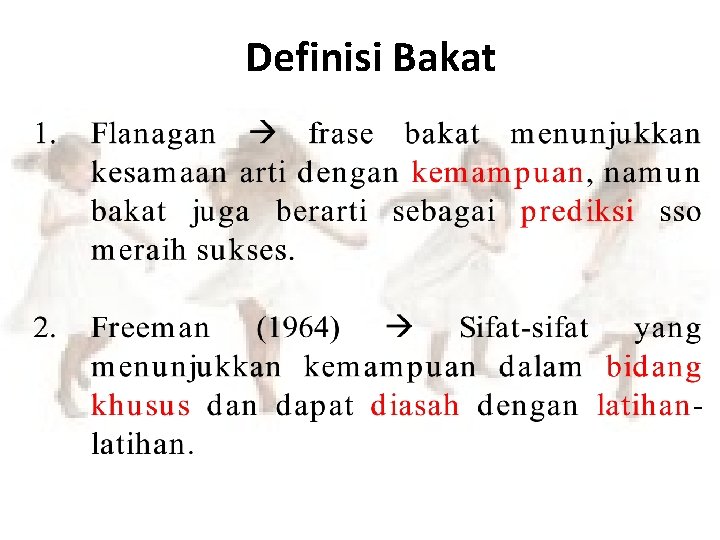 Definisi Bakat

1. Flanagan → frase bakat menunjukkan kesamaan arti dengan kemampuan, namun bakat juga berarti sebagai prediksi sso meraih sukses.

2. Freeman (1964) → Sifat-sifat yang menunjukkan kemampuan dalam bidang khusus dan dapat diasah dengan latihan-latihan.